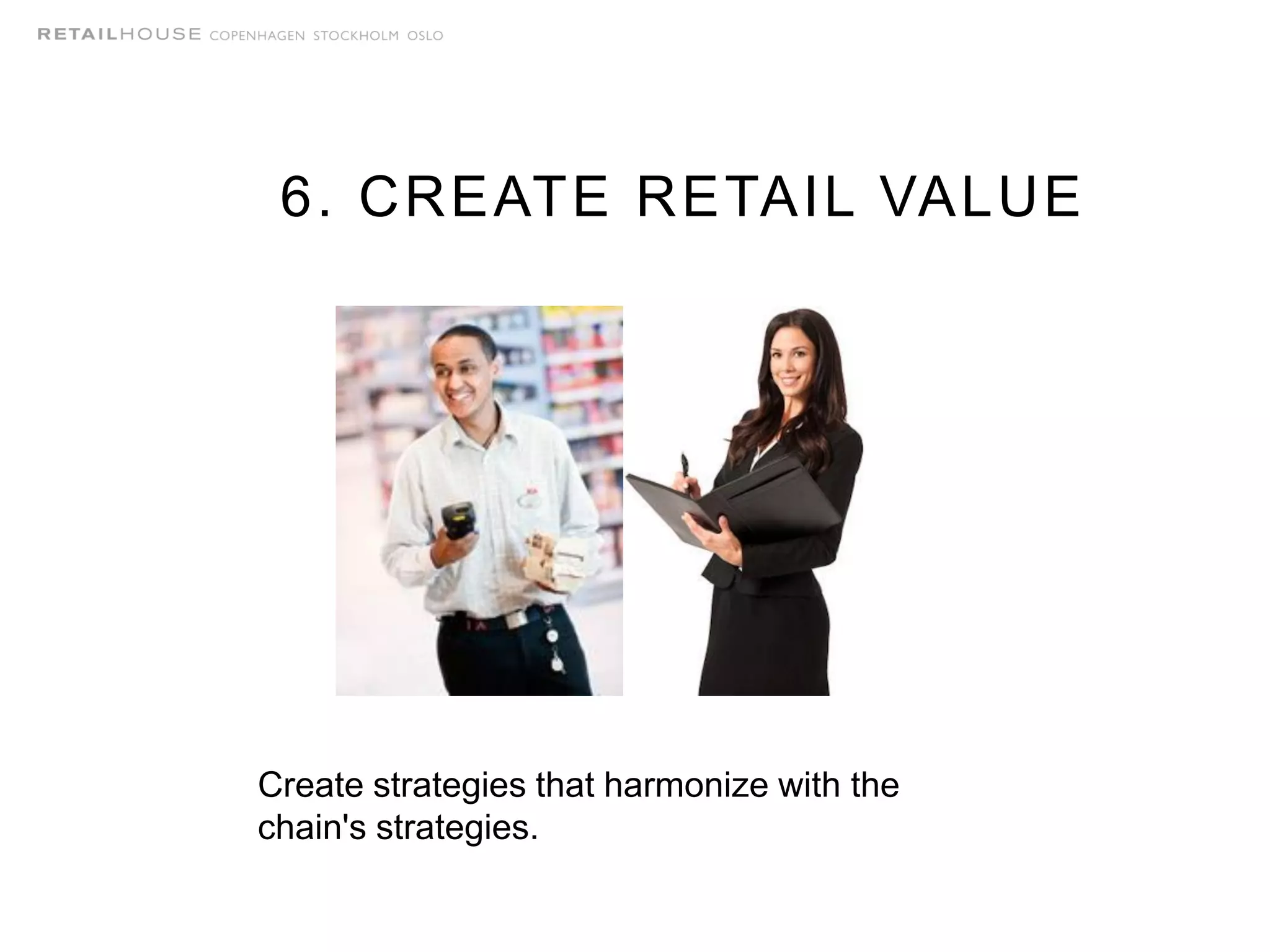 RETAILHOUSE COPENHAGEN STOCKHOLM OSLO

6. CREATE RETAIL VALUE

Create strategies that harmonize with the chain's strategies.